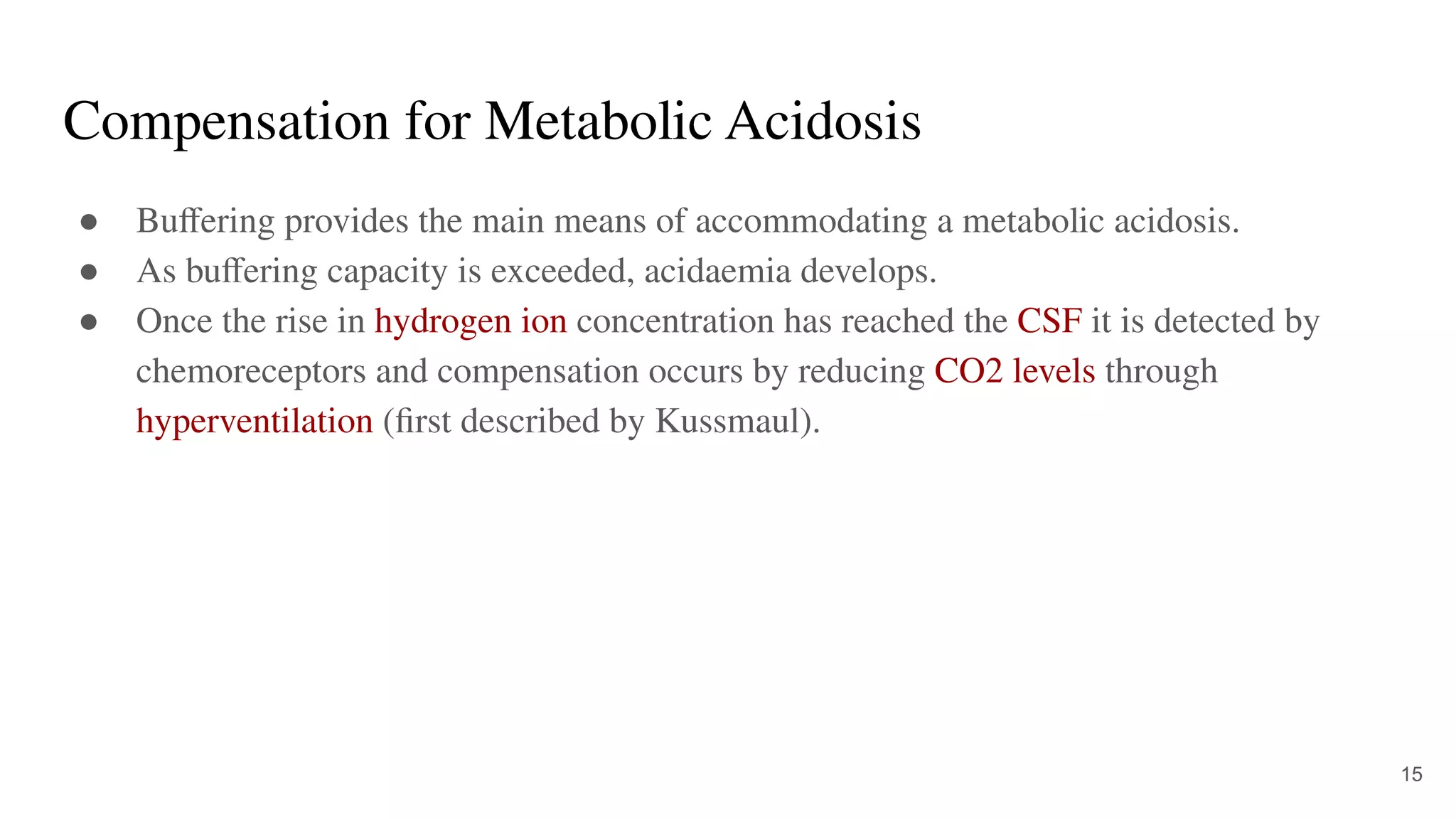 Compensation for Metabolic Acidosis

● Buffering provides the main means of accommodating a metabolic acidosis.
● As buffering capacity is exceeded, acidaemia develops.
● Once the rise in hydrogen ion concentration has reached the CSF it is detected by chemoreceptors and compensation occurs by reducing CO2 levels through hyperventilation (first described by Kussmaul).

15